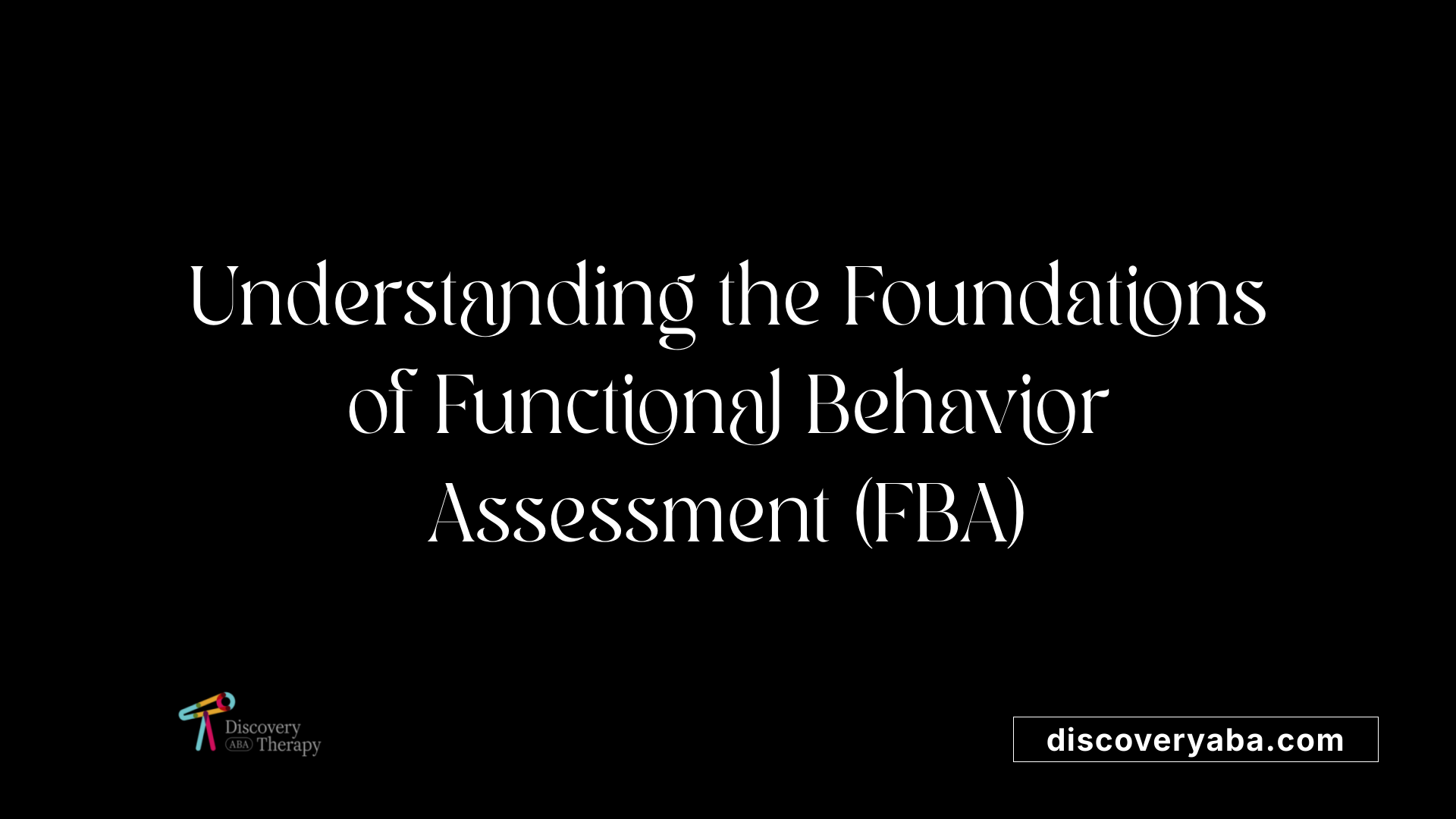 Understanding the Foundations of Functional Behavior Assessment (FBA)

Discovery ABA Therapy

discoveryaba.com